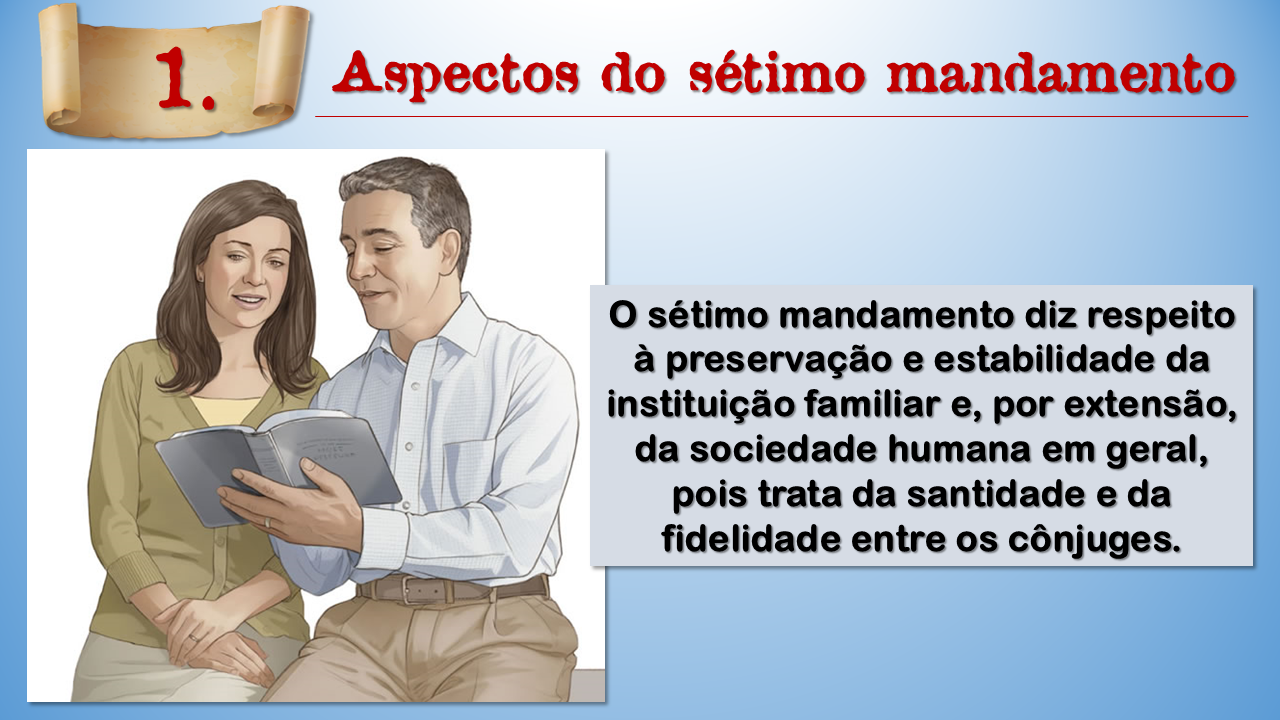 1. Aspectos do sétimo mandamento

O sétimo mandamento diz respeito à preservação e estabilidade da instituição familiar e, por extensão, da sociedade humana em geral, pois trata da santidade e da fidelidade entre os cônjuges.